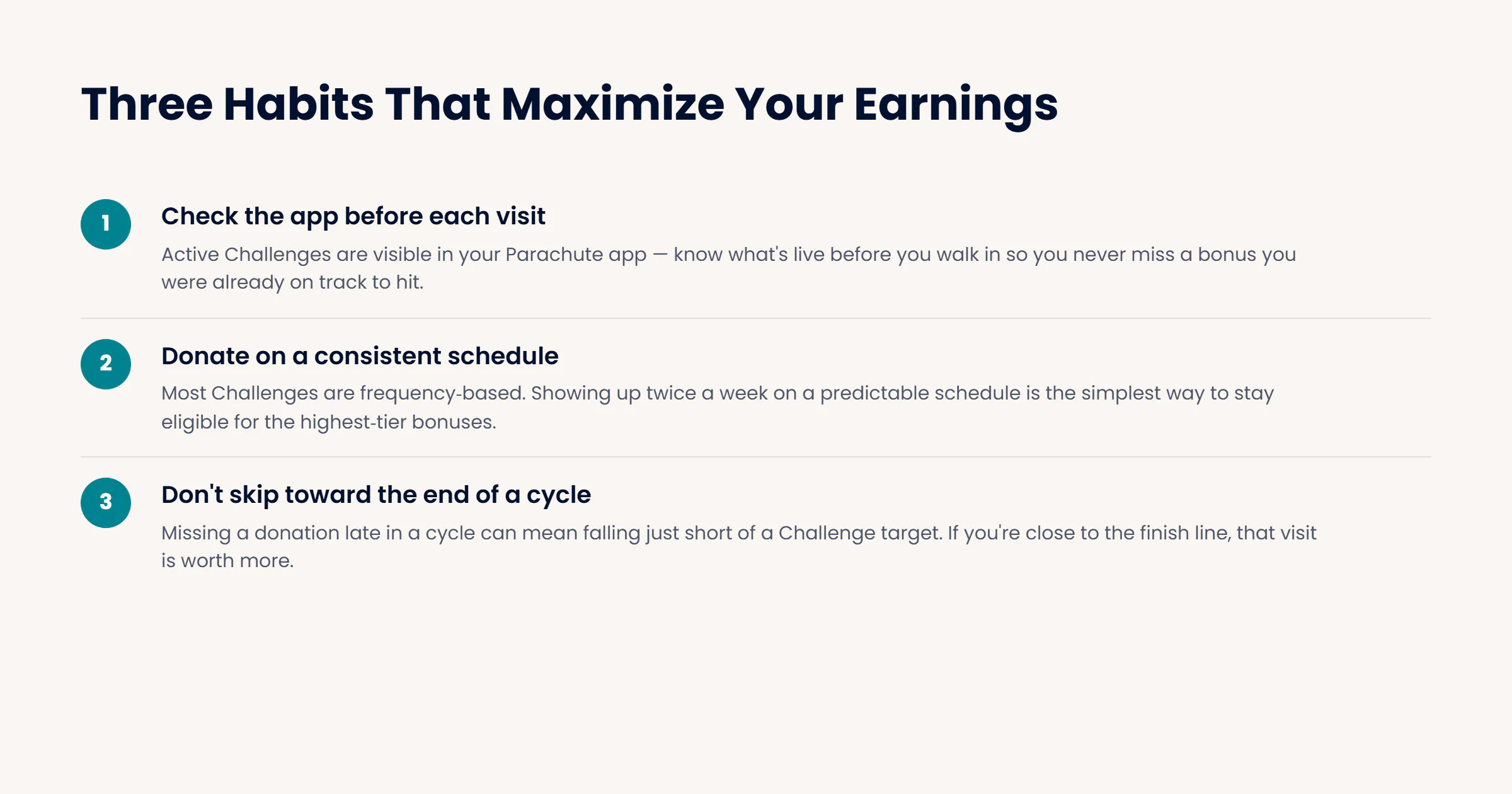 Three Habits That Maximize Your Earnings

1

Check the app before each visit

Active Challenges are visible in your Parachute app — know what's live before you walk in so you never miss a bonus you were already on track to hit.

2

Donate on a consistent schedule

Most Challenges are frequency-based. Showing up twice a week on a predictable schedule is the simplest way to stay eligible for the highest-tier bonuses.

3

Don't skip toward the end of a cycle

Missing a donation late in a cycle can mean falling just short of a Challenge target. If you're close to the finish line, that visit is worth more.